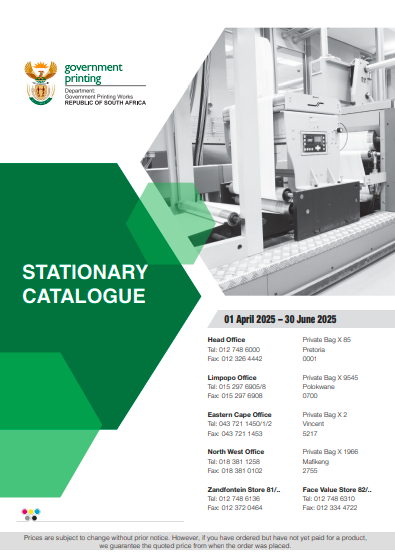 government printing

Department:
Government Printing Works
REPUBLIC OF SOUTH AFRICA

STATIONARY CATALOGUE

01 April 2025 – 30 June 2025

Head Office
Tel: 012 748 6000
Fax: 012 326 4442

Private Bag X 85
Pretoria
0001

Limpopo Office
Tel: 015 297 6905/8
Fax: 015 297 6908

Private Bag X 9545
Polokwane
0700

Eastern Cape Office
Tel: 043 721 1450/1/2
Fax: 043 721 1453

Private Bag X 2
Vincent
5217

North West Office
Tel: 018 381 1258
Fax: 018 381 0102

Private Bag X 1966
Mafikeng
2755

Zandfontein Store 81/..
Tel: 012 748 6136
Fax: 012 372 0464

Face Value Store 82/..
Tel: 012 748 6310
Fax: 012 334 4722

Prices are subject to change without prior notice. However, if you have ordered but have not yet paid for a product, we guarantee the quoted price from when the order was placed.